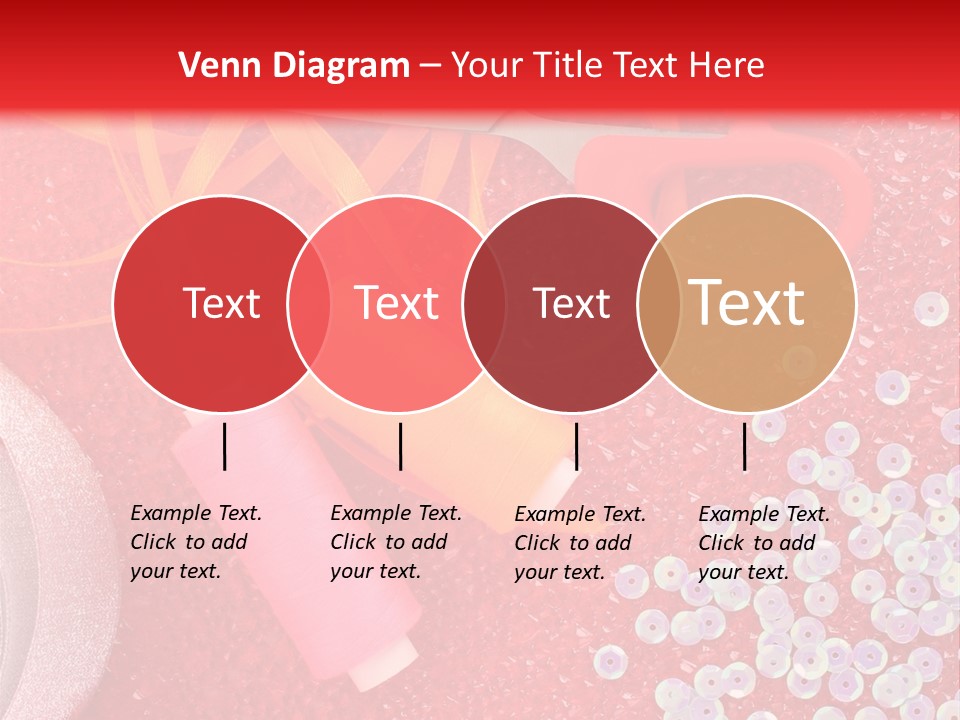 Venn Diagram – Your Title Text Here

Text

Text

Text

Text

Example Text. Click to add your text.

Example Text. Click to add your text.

Example Text. Click to add your text.

Example Text. Click to add your text.